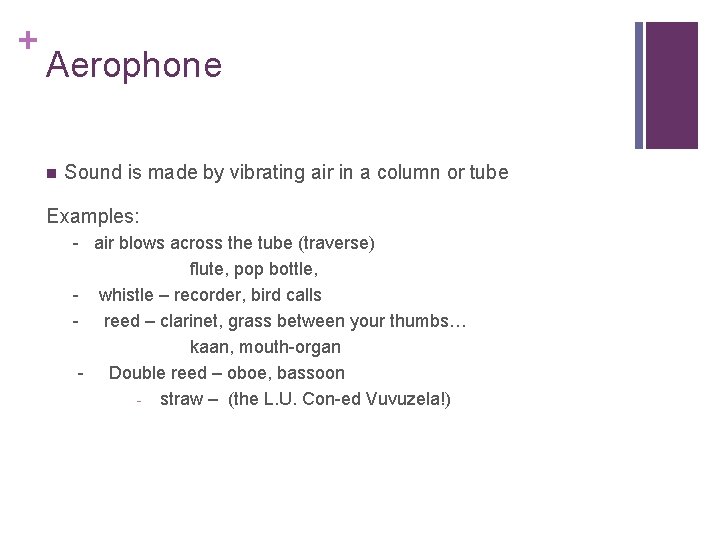 +
Aerophone

Sound is made by vibrating air in a column or tube

Examples:
- air blows across the tube (traverse)
flute, pop bottle,
- whistle – recorder, bird calls
- reed – clarinet, grass between your thumbs…
kaan, mouth-organ
- Double reed – oboe, bassoon
- straw – (the L.U. Con-ed Vuvuzela!)